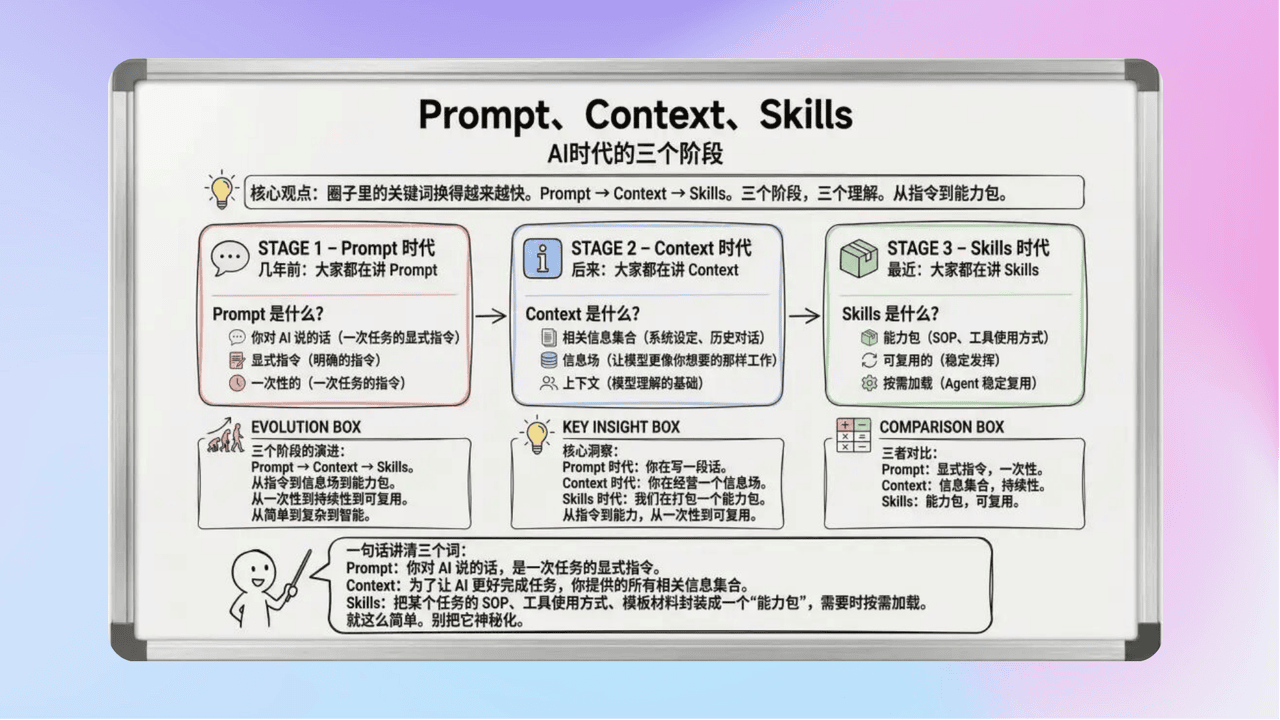 Prompt、Context、Skills
AI时代的三个阶段

核心观点：圈子里的关键词换得越来越快。Prompt → Context → Skills。三个阶段，三个理解。从指令到能力包。

STAGE 1 – Prompt 时代
几年前：大家都在讲 Prompt

Prompt 是什么?
你对 AI 说的话（一次任务的显式指令）
显式指令（明确的指令）
一次性的（一次任务的指令）

STAGE 2 – Context 时代
后来：大家都在讲 Context

Context 是什么?
相关信息集合（系统设定、历史对话）
信息场（让模型更像你想要的那样工作）
上下文（模型理解的基础）

STAGE 3 – Skills 时代
最近：大家都在讲 Skills

Skills 是什么?
能力包（SOP、工具使用方式）
可复用的（稳定发挥）
按需加载（Agent 稳定复用）

EVOLUTION BOX
三个阶段的演进：
Prompt → Context → Skills。
从指令到信息场到能力包。
从一次性到持续性到可复用。
从简单到复杂到智能。

KEY INSIGHT BOX
核心洞察：
Prompt 时代：你在写一段话。
Context 时代：你在经营一个信息场。
Skills 时代：我们在打包一个能力包。
从指令到能力，从一次性到可复用。

COMPARISON BOX
三者对比：
Prompt：显式指令，一次性。
Context：信息集合，持续性。
Skills：能力包，可复用。

一句话讲清三个词：
Prompt：你对 AI 说的话，是一次任务的显式指令。
Context：为了让 AI 更好完成任务，你提供的所有相关信息集合。
Skills：把某个任务的 SOP、工具使用方式、模板材料封装成一个“能力包”，需要时按需加载。
就这么简单。别把它神秘化。